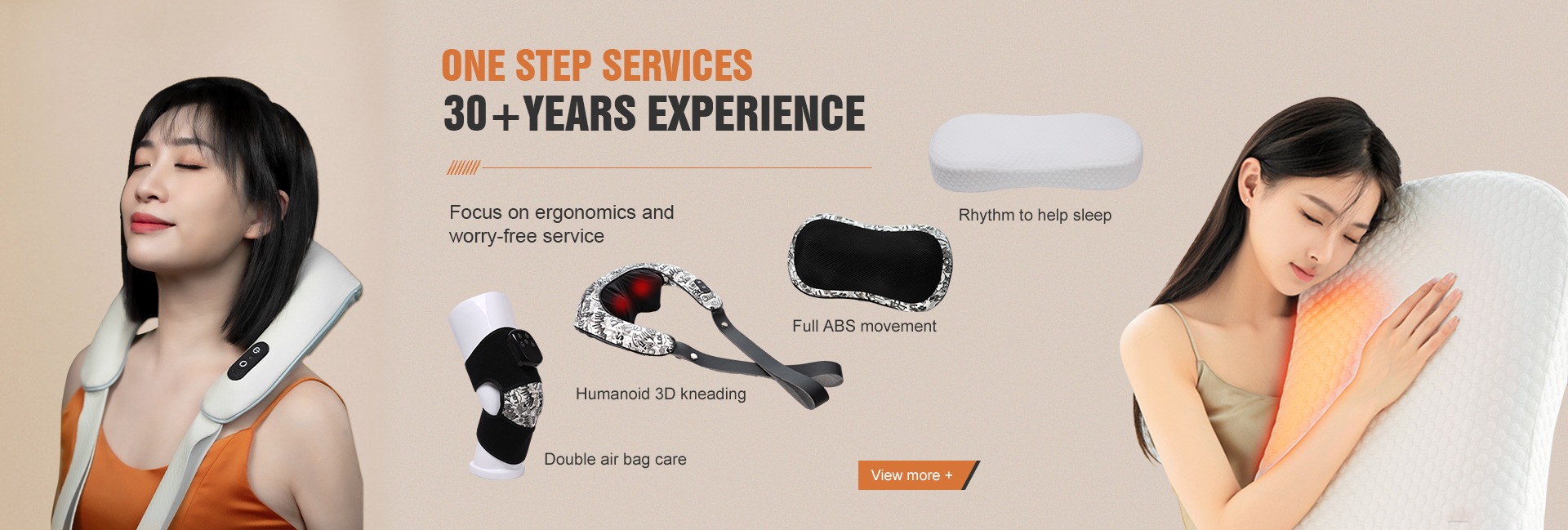 ONE STEP SERVICES
30+YEARS EXPERIENCE

Focus on ergonomics and worry-free service

Rhythm to help sleep

Full ABS movement

Humanoid 3D kneading

Double air bag care

View more +